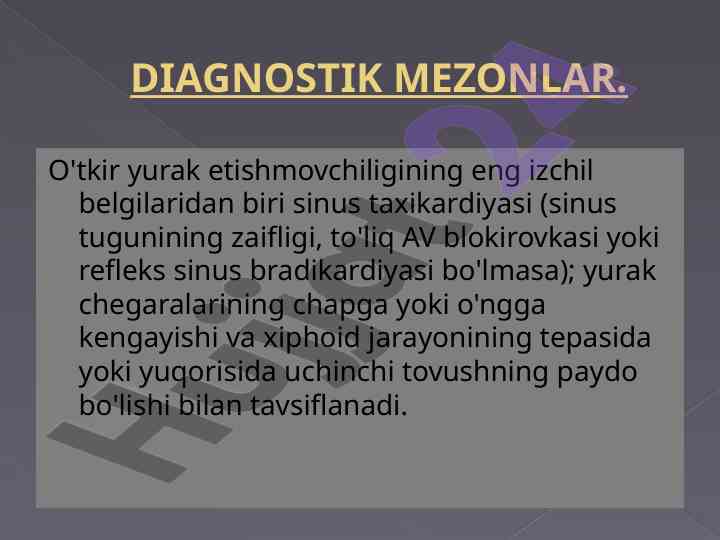 DIAGNOSTIK MEZONLAR.

O'tkir yurak etishmovchiligining eng izchil belgilaridan biri sinus taxikardiyasi (sinus tugunining zaifligi, to'liq AV blokirovkasi yoki refleks sinus bradikardiyasi bo'lmasa); yurak chegaralarining chapga yoki o'ngga kengayishi va xiphoid jarayonining tepasida yoki yuqorisida uchinchi tovushning paydo bo'lishi bilan tavsiflanadi.

Hujjat 24